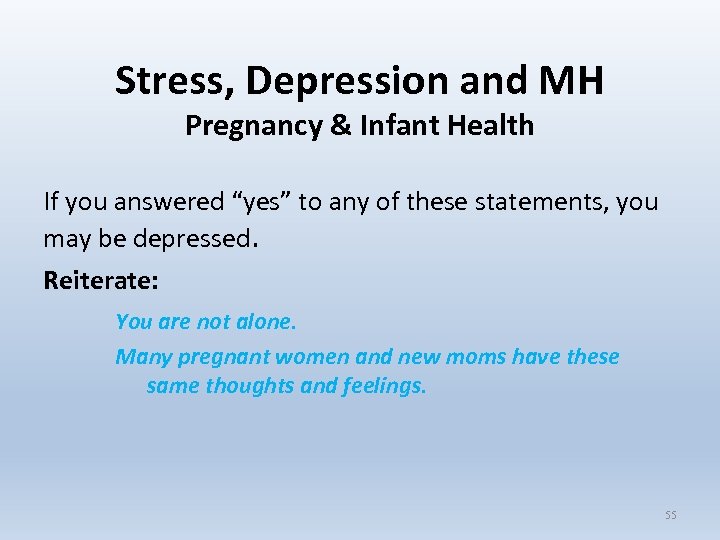 Stress, Depression and MH
Pregnancy & Infant Health

If you answered “yes” to any of these statements, you may be depressed.

Reiterate:

You are not alone.

Many pregnant women and new moms have these same thoughts and feelings.

55